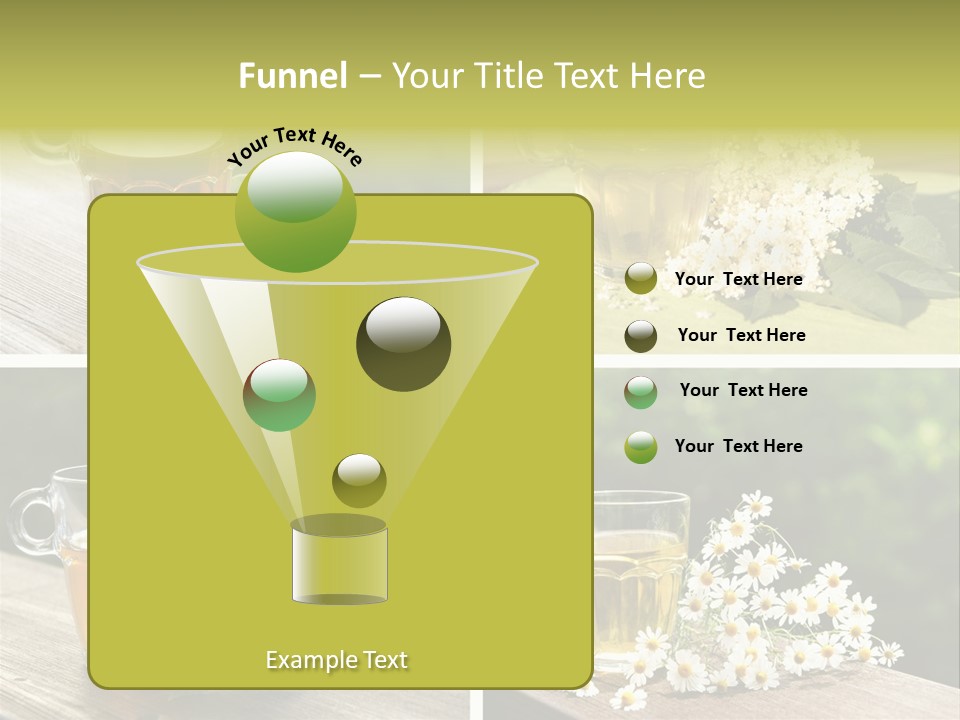 Funnel – Your Title Text Here

Your Text Here

Your Text Here

Your Text Here

Your Text Here

Your Text Here

Example Text